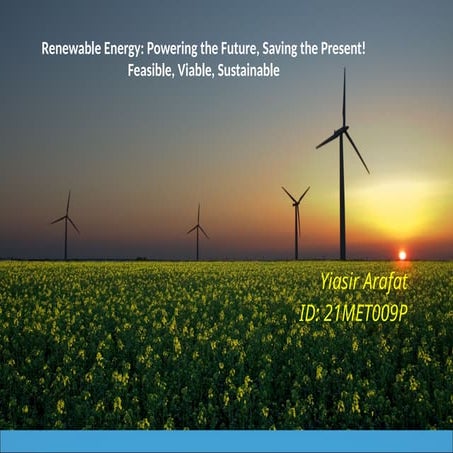 Renewable Energy: Powering the Future, Saving the Present!
Feasible, Viable, Sustainable

Yiasir Arafat
ID: 21MET009P